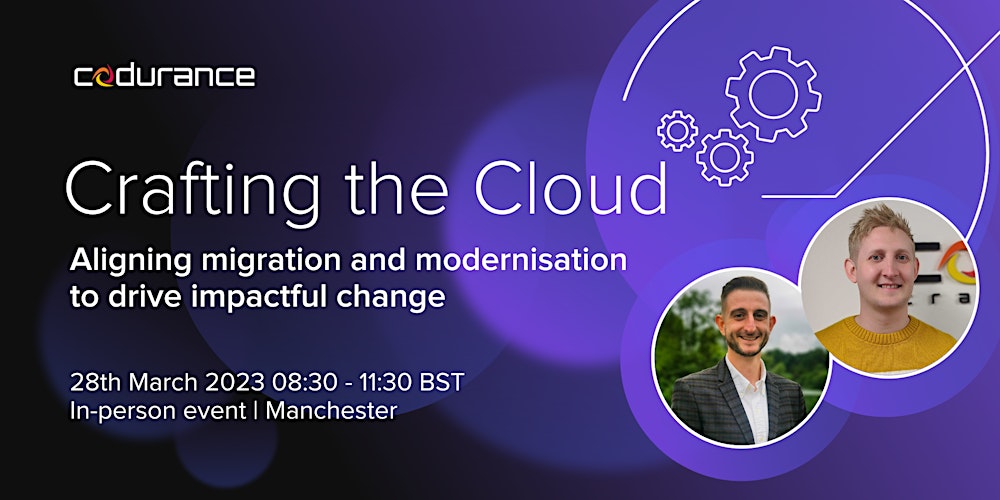 codurance

Crafting the Cloud

Aligning migration and modernisation to drive impactful change

28th March 2023 08:30 - 11:30 BST
In-person event | Manchester